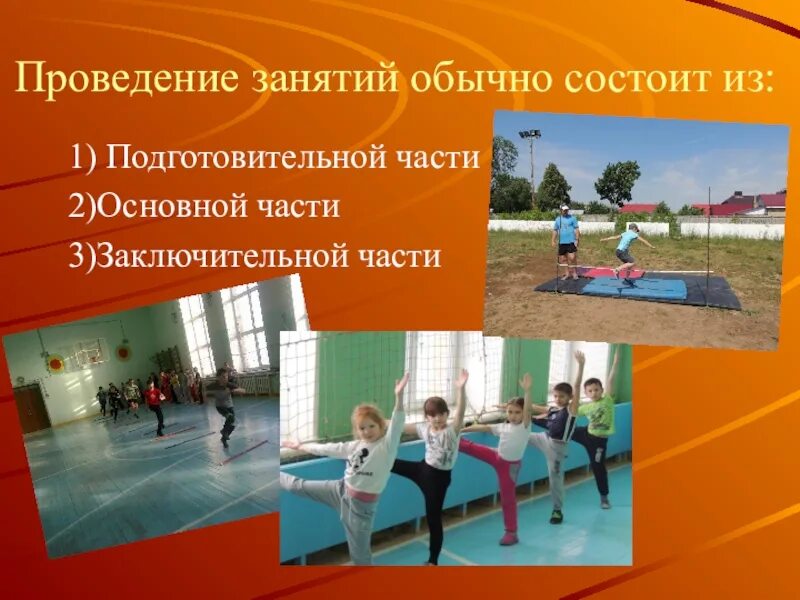 Проведение занятий обычно состоит из:

1) Подготовительной части
2)Основной части
3)Заключительной части